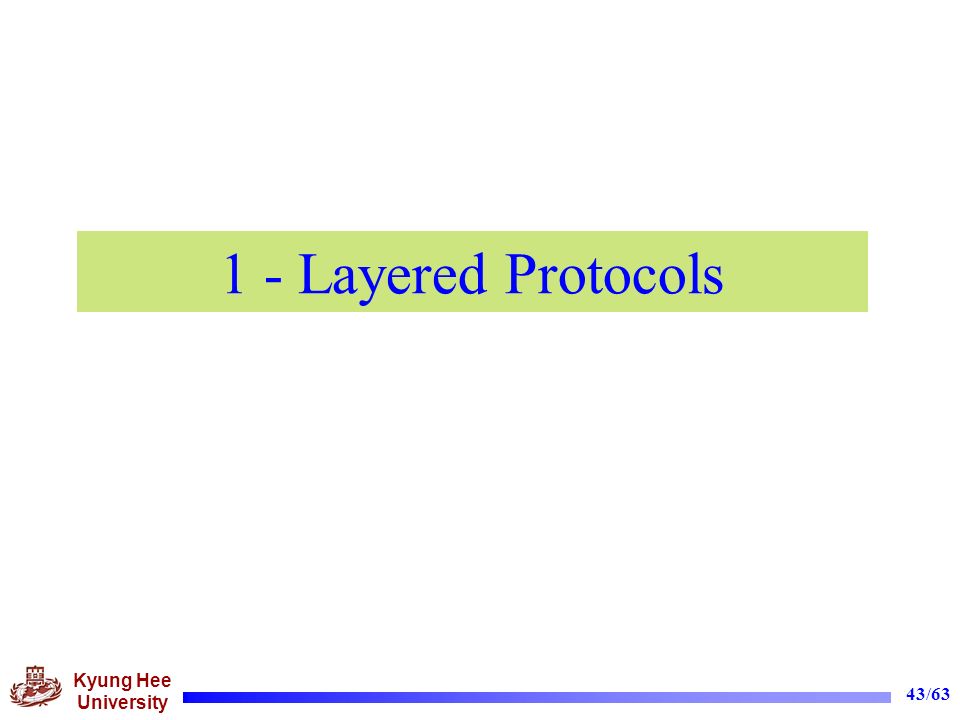 1 - Layered Protocols

Kyung Hee University

43/63